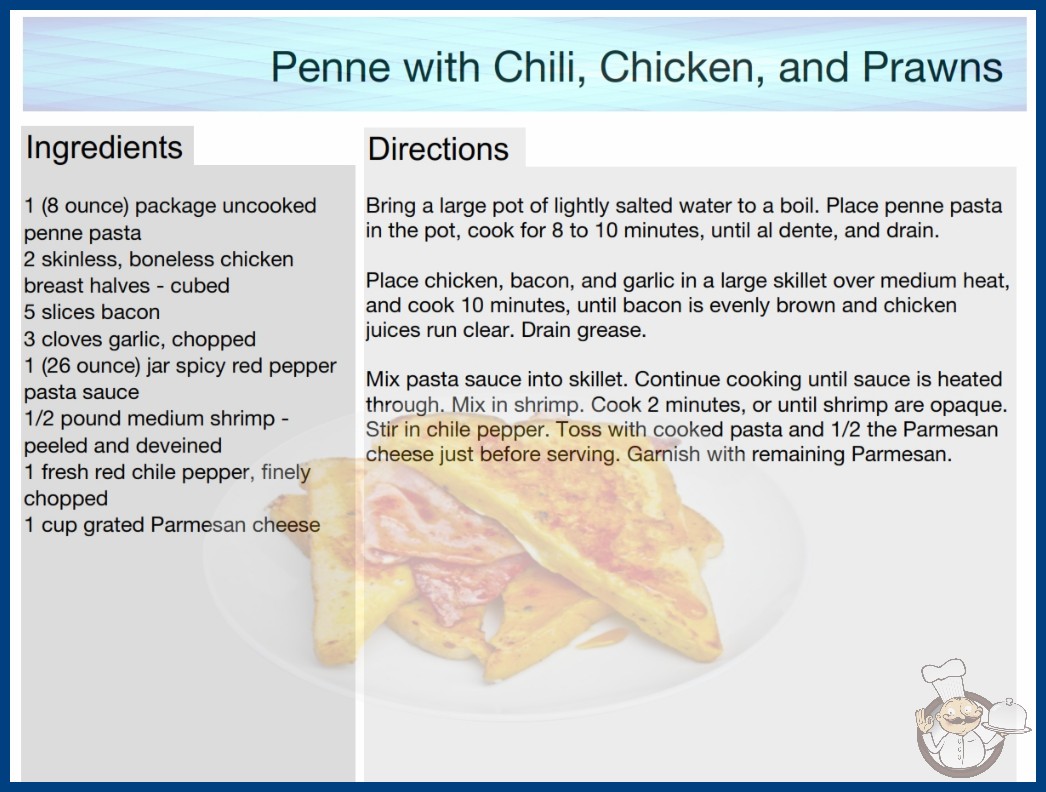 Penne with Chili, Chicken, and Prawns

Ingredients

1 (8 ounce) package uncooked penne pasta
2 skinless, boneless chicken breast halves - cubed
5 slices bacon
3 cloves garlic, chopped
1 (26 ounce) jar spicy red pepper pasta sauce
1/2 pound medium shrimp - peeled and deveined
1 fresh red chile pepper, finely chopped
1 cup grated Parmesan cheese

Directions

Bring a large pot of lightly salted water to a boil. Place penne pasta in the pot, cook for 8 to 10 minutes, until al dente, and drain.

Place chicken, bacon, and garlic in a large skillet over medium heat, and cook 10 minutes, until bacon is evenly brown and chicken juices run clear. Drain grease.

Mix pasta sauce into skillet. Continue cooking until sauce is heated through. Mix in shrimp. Cook 2 minutes, or until shrimp are opaque. Stir in chile pepper. Toss with cooked pasta and 1/2 the Parmesan cheese just before serving. Garnish with remaining Parmesan.